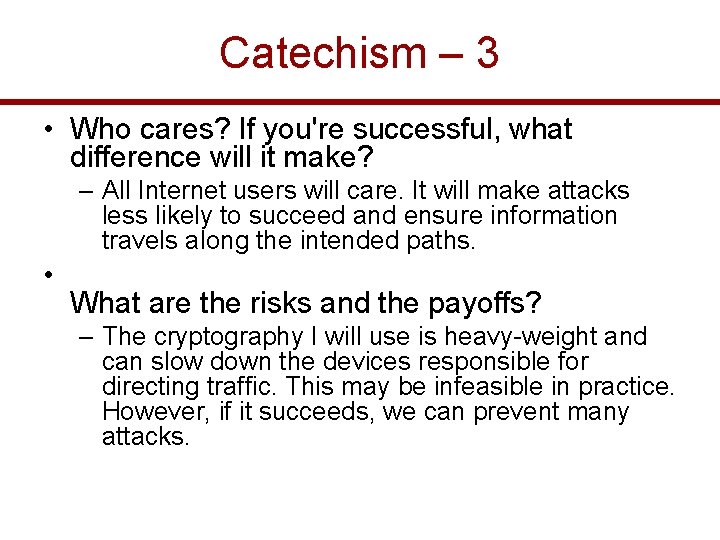 Catechism – 3

• Who cares? If you're successful, what difference will it make?

– All Internet users will care. It will make attacks less likely to succeed and ensure information travels along the intended paths.

•

What are the risks and the payoffs?

– The cryptography I will use is heavy-weight and can slow down the devices responsible for directing traffic. This may be infeasible in practice. However, if it succeeds, we can prevent many attacks.